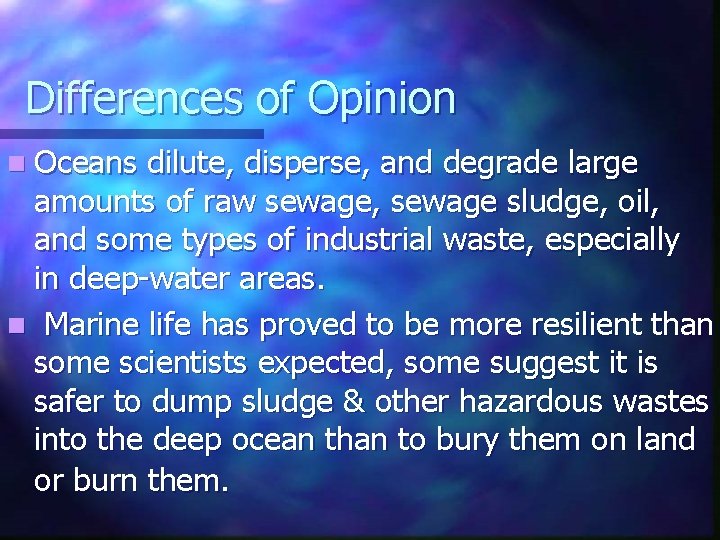 Differences of Opinion

Oceans dilute, disperse, and degrade large amounts of raw sewage, sewage sludge, oil, and some types of industrial waste, especially in deep-water areas.

Marine life has proved to be more resilient than some scientists expected, some suggest it is safer to dump sludge & other hazardous wastes into the deep ocean than to bury them on land or burn them.